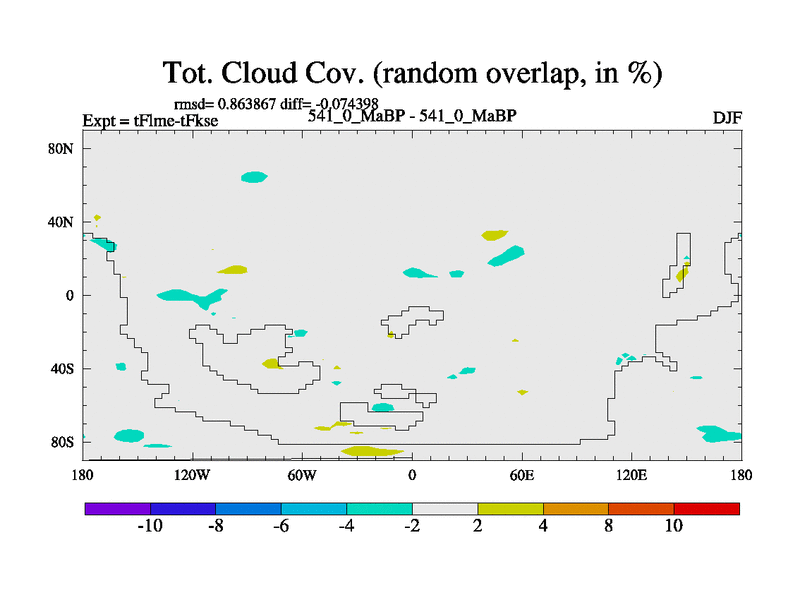 Tot. Cloud Cov. (random overlap, in %)

rmsd= 0.863867 diff= -0.074398

Expt = tFlme-tFkse

541_0_MaBP - 541_0_MaBP

DJF

80N
40N
0
40S
80S

180
120W
60W
0
60E
120E
180

-10
-8
-6
-4
-2
2
4
8
10